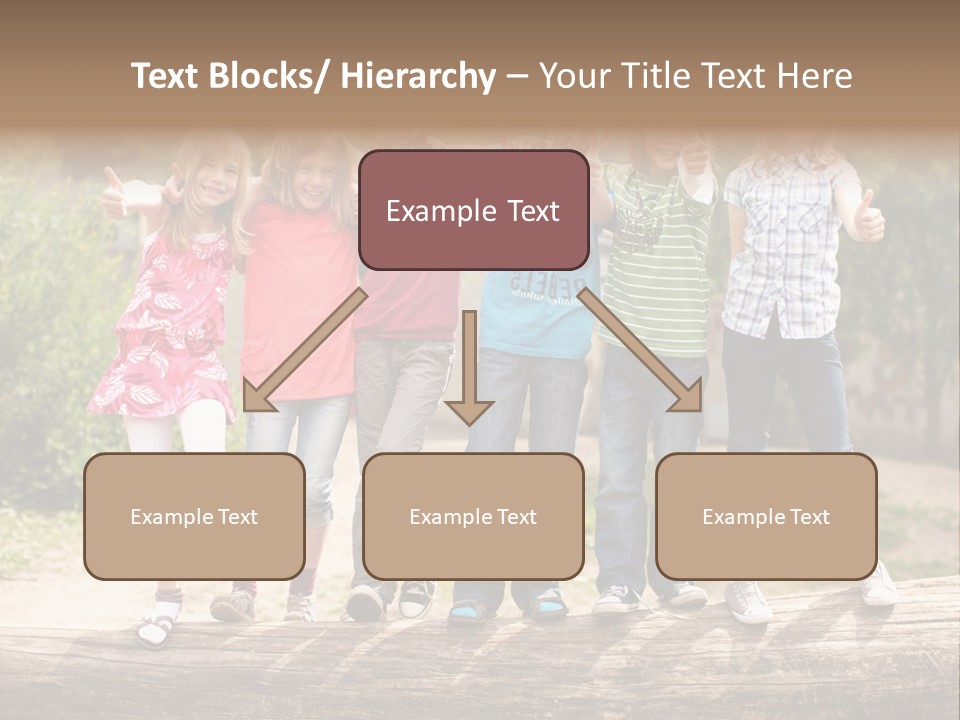 Text Blocks/ Hierarchy – Your Title Text Here

Example Text

Example Text

Example Text

Example Text